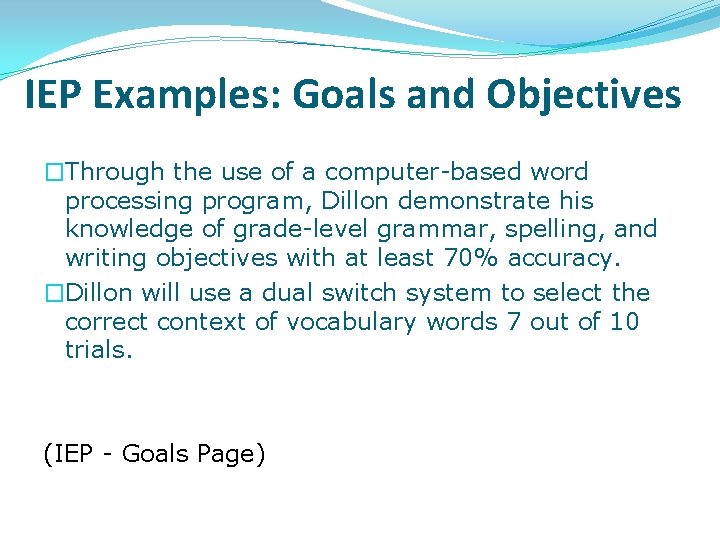 IEP Examples: Goals and Objectives

□Through the use of a computer-based word processing program, Dillon demonstrate his knowledge of grade-level grammar, spelling, and writing objectives with at least 70% accuracy.

□Dillon will use a dual switch system to select the correct context of vocabulary words 7 out of 10 trials.

(IEP - Goals Page)